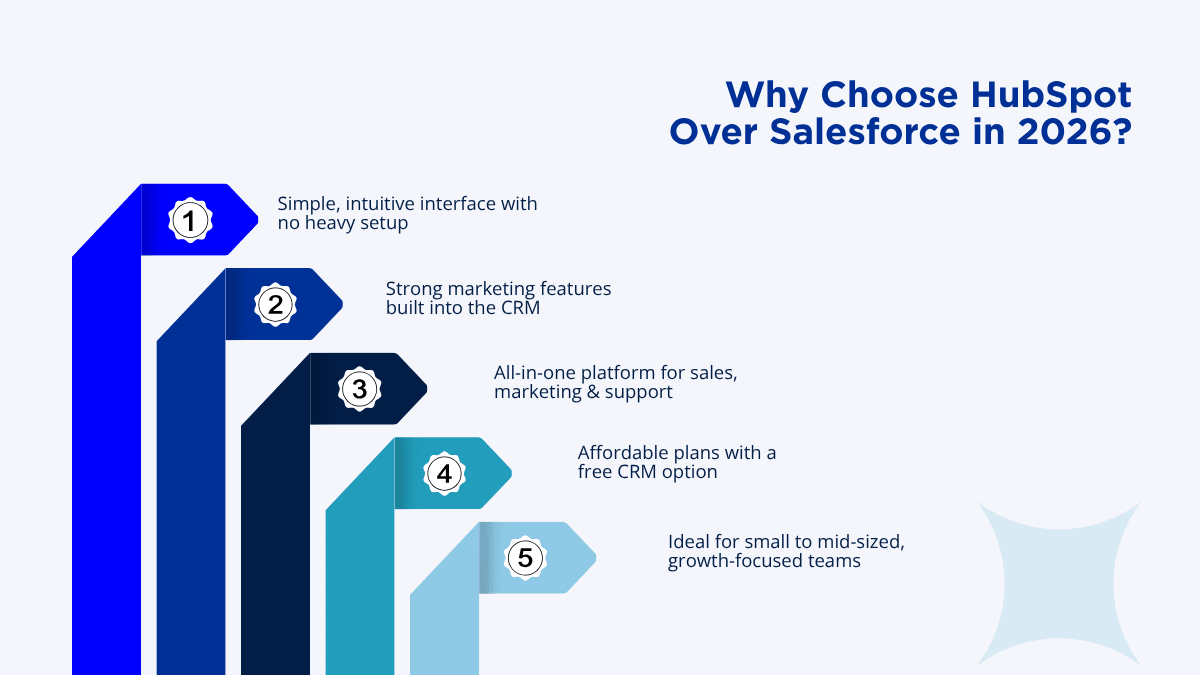 Why Choose HubSpot Over Salesforce in 2026?

1
Simple, intuitive interface with no heavy setup

2
Strong marketing features built into the CRM

3
All-in-one platform for sales, marketing & support

4
Affordable plans with a free CRM option

5
Ideal for small to mid-sized, growth-focused teams